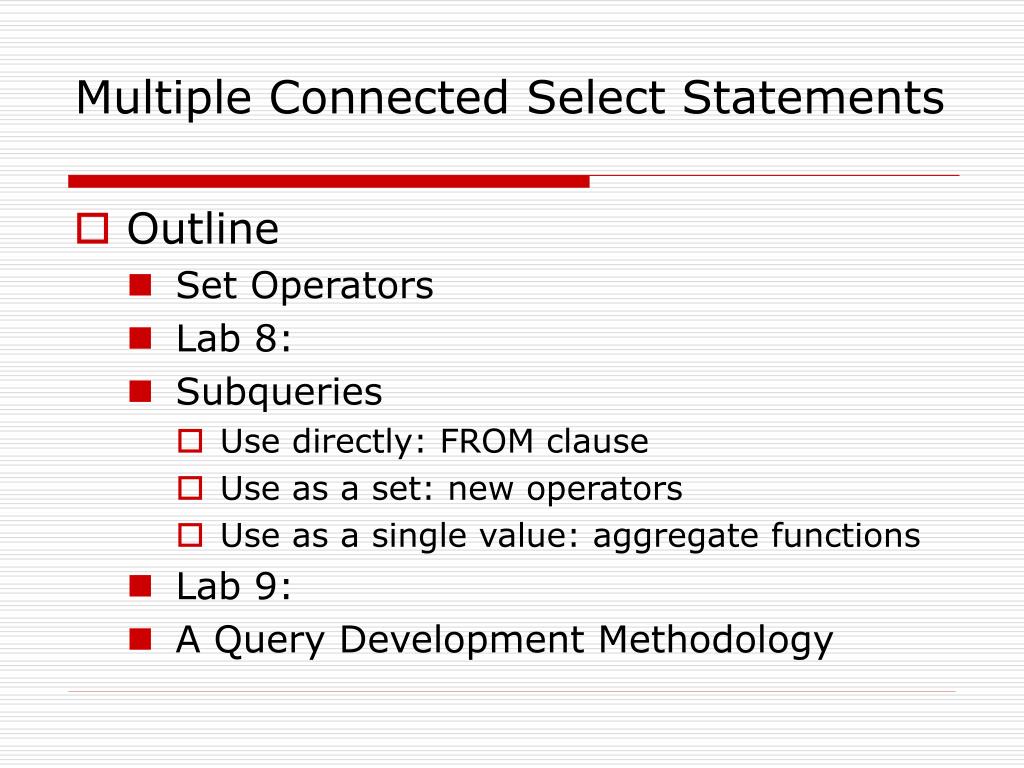 Multiple Connected Select Statements

Outline

Set Operators

Lab 8:

Subqueries

Use directly: FROM clause

Use as a set: new operators

Use as a single value: aggregate functions

Lab 9:

A Query Development Methodology